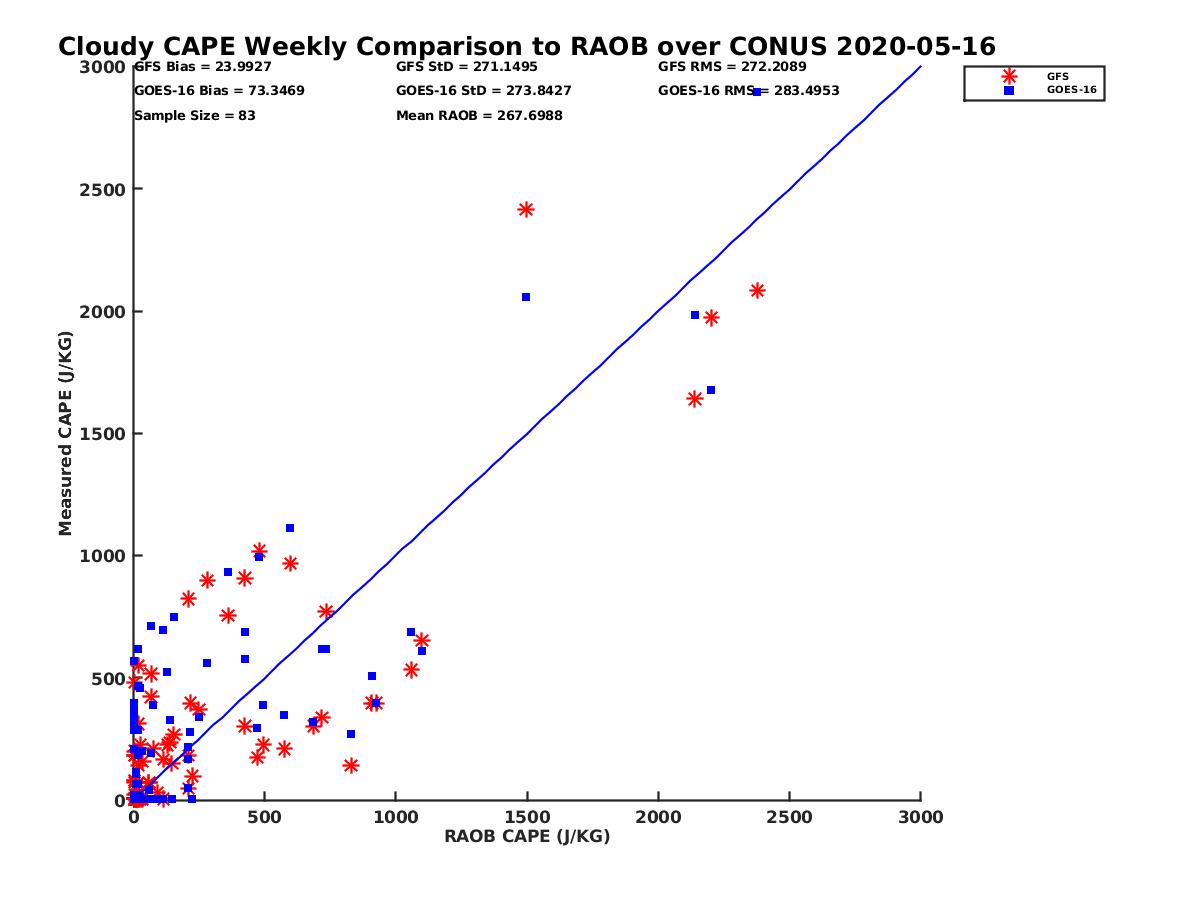 Cloudy CAPE Weekly Comparison to RAOB over CONUS 2020-05-16

GFS Bias = 23.9927
GOES-16 Bias = 73.3469
Sample Size = 83
GFS StD = 271.1495
GOES-16 StD = 273.8427
Mean RAOB = 267.6988
GFS RMS = 272.2089
GOES-16 RMS = 283.4953

GFS
GOES-16

Measured CAPE (J/KG)
3000
2500
2000
1500
1000
500
0

0
500
1000
1500
2000
2500
3000
RAOB CAPE (J/KG)